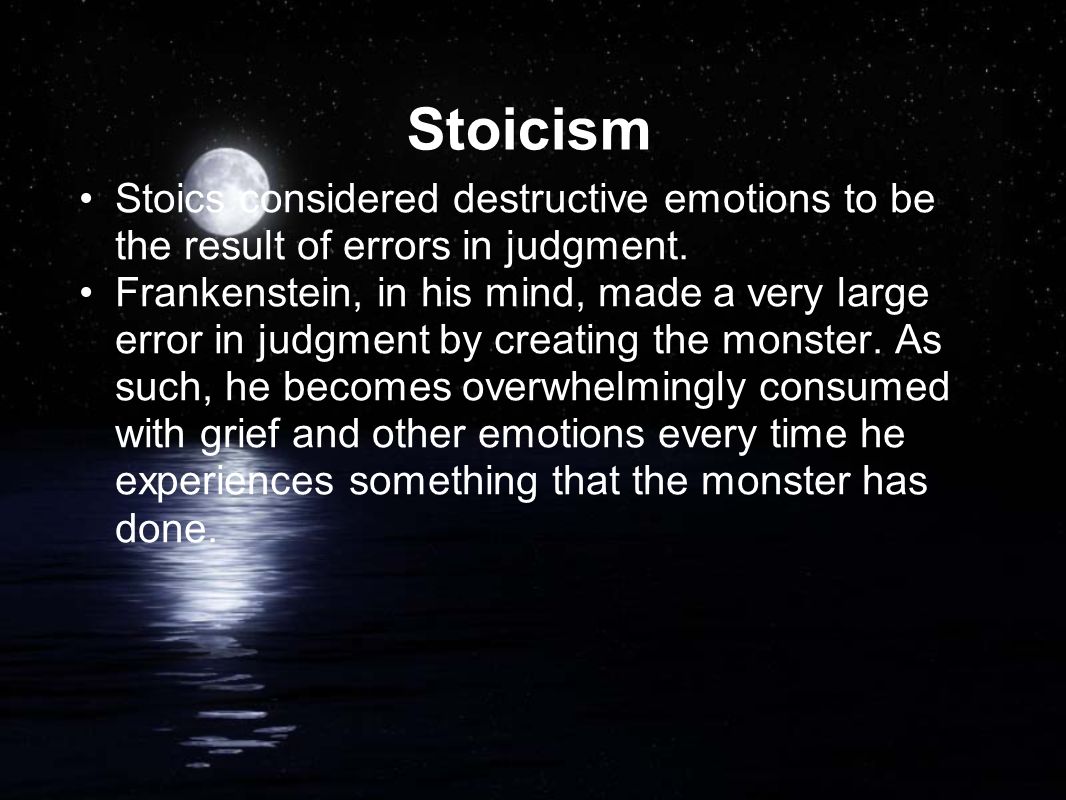 Stoicism

• Stoics considered destructive emotions to be the result of errors in judgment.
• Frankenstein, in his mind, made a very large error in judgment by creating the monster. As such, he becomes overwhelmingly consumed with grief and other emotions every time he experiences something that the monster has done.